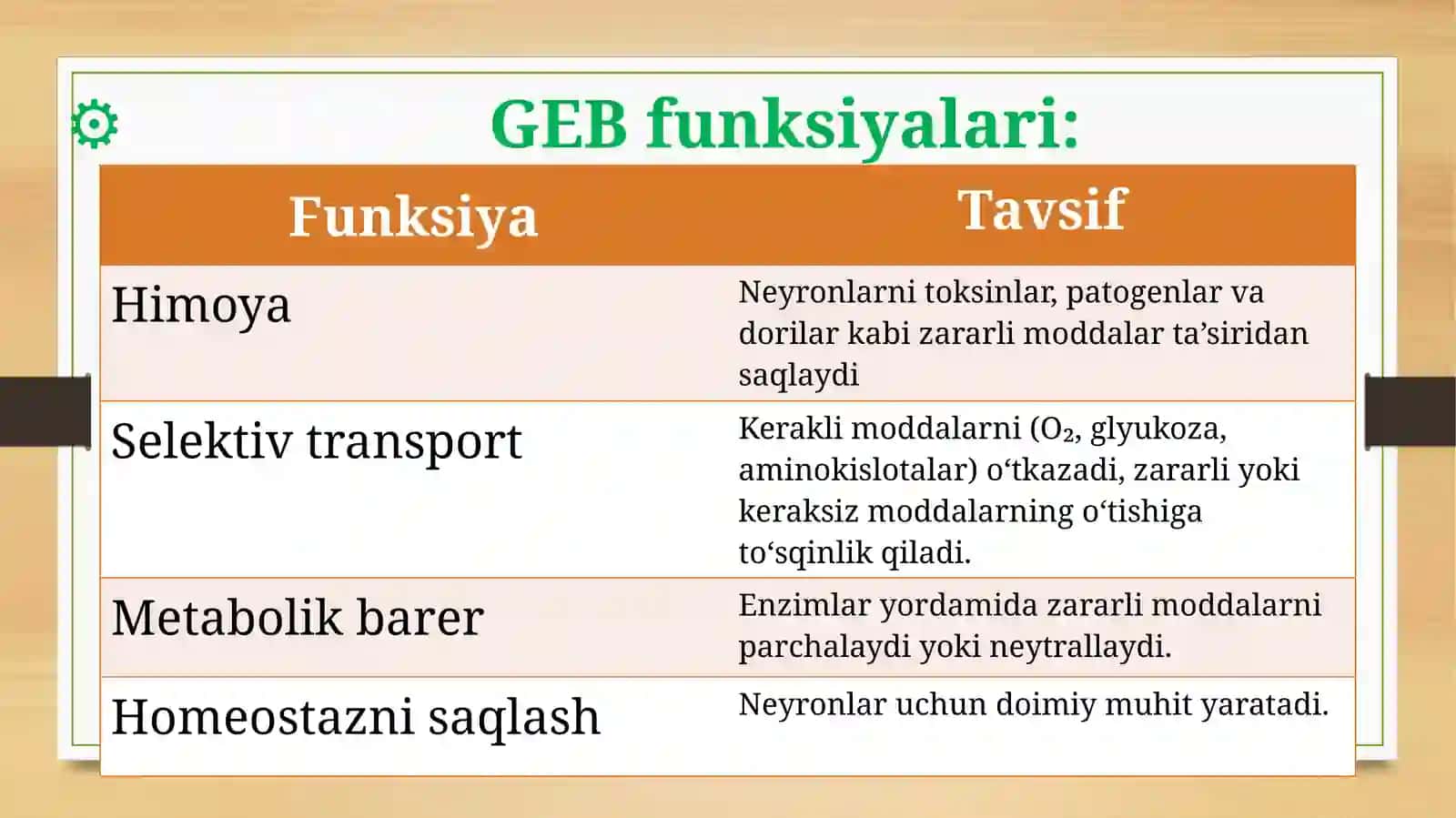 GEB funksiyalari:

| Funksiya | Tavsif |
|---|---|
| Himoya | Neyronlarni toksinlar, patogenlar va dorilar kabi zararli moddalar ta’siridan saqlaydi |
| Selektiv transport | Kerakli moddalarni ($O_2$, glyukoza, aminokislotalar) o‘tkazadi, zararli yoki keraksiz moddalarning o‘tishiga to‘sqinlik qiladi. |
| Metabolik barer | Enzimlar yordamida zararli moddalarni parchalaydi yoki neytrallaydi. |
| Homeostazni saqlash | Neyronlar uchun doimiy muhit yaratadi. |